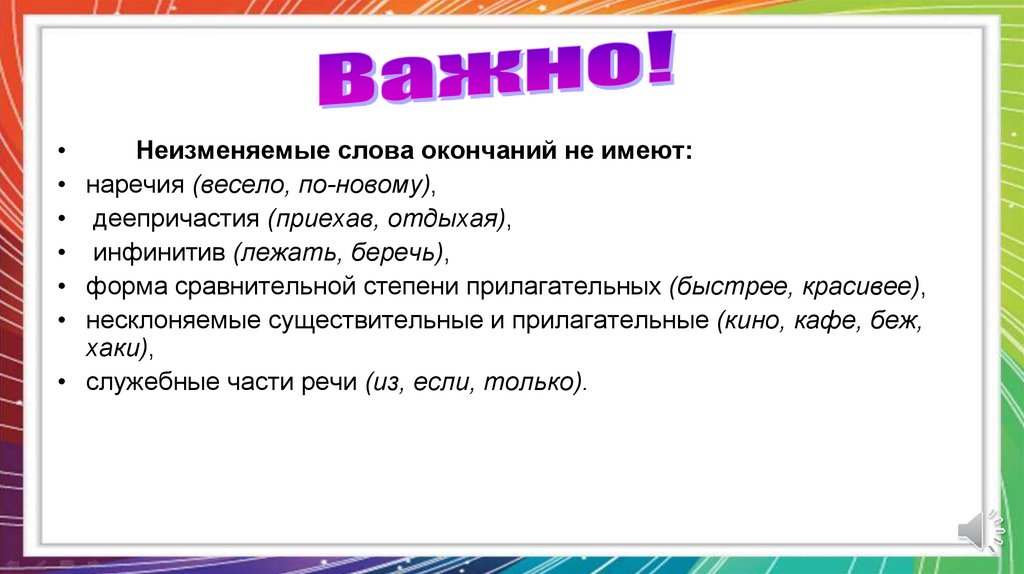 Важно!

• Неизменяемые слова окончаний не имеют:
• наречия (весело, по-новому),
• деепричастия (приехав, отдыхая),
• инфинитив (лежать, беречь),
• форма сравнительной степени прилагательных (быстрее, красивее),
• несклоняемые существительные и прилагательные (кино, кафе, беж, хаки),
• служебные части речи (из, если, только).